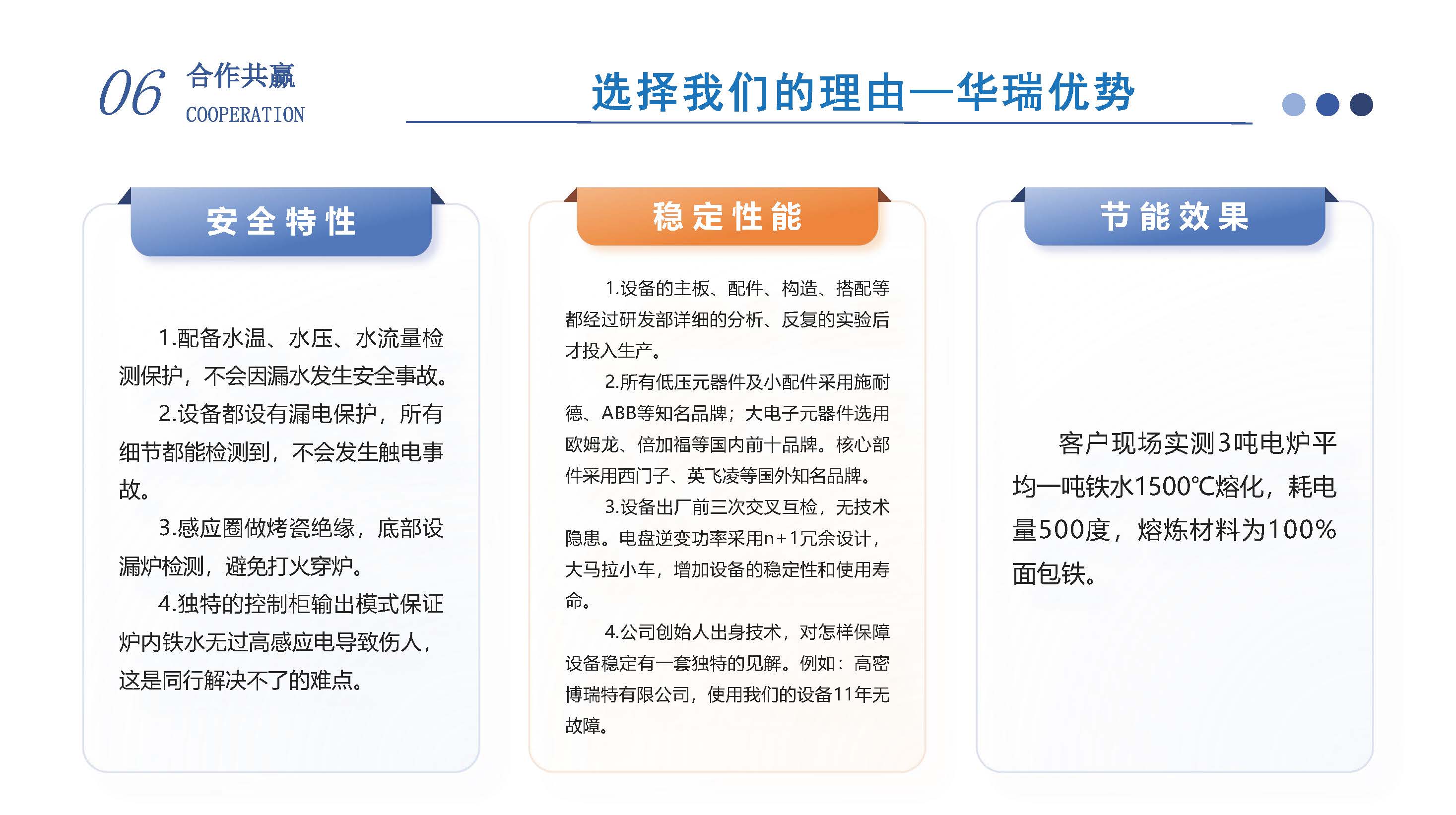 06 合作共赢
COOPERATION

选择我们的理由—华瑞优势

安全特性

1.配备水温、水压、水流量检测保护，不会因漏水发生安全事故。

2.设备都设有漏电保护，所有细节都能检测到，不会发生触电事故。

3.感应圈做烤瓷绝缘，底部设漏炉检测，避免打火穿炉。

4.独特的控制柜输出模式保证炉内铁水无过高感应电导致伤人，这是同行解决不了的难点。

稳定性能

1.设备的主板、配件、构造、搭配等都经过研发部详细的分析、反复的实验后才投入生产。

2.所有低压元器件及小配件采用施耐德、ABB等知名品牌；大电子元器件选用欧姆龙、倍加福等国内前十品牌。核心部件采用西门子、英飞凌等国外知名品牌。

3.设备出厂前三次交叉互检，无技术隐患。电盘逆变功率采用n+1冗余设计，大马拉小车，增加设备的稳定性和使用寿命。

4.公司创始人出身技术，对怎样保障设备稳定有一套独特的见解。例如：高密博瑞特有限公司，使用我们的设备11年无故障。

节能效果

客户现场实测3吨电炉平均一吨铁水1500℃熔化，耗电量500度，熔炼材料为100%面包铁。